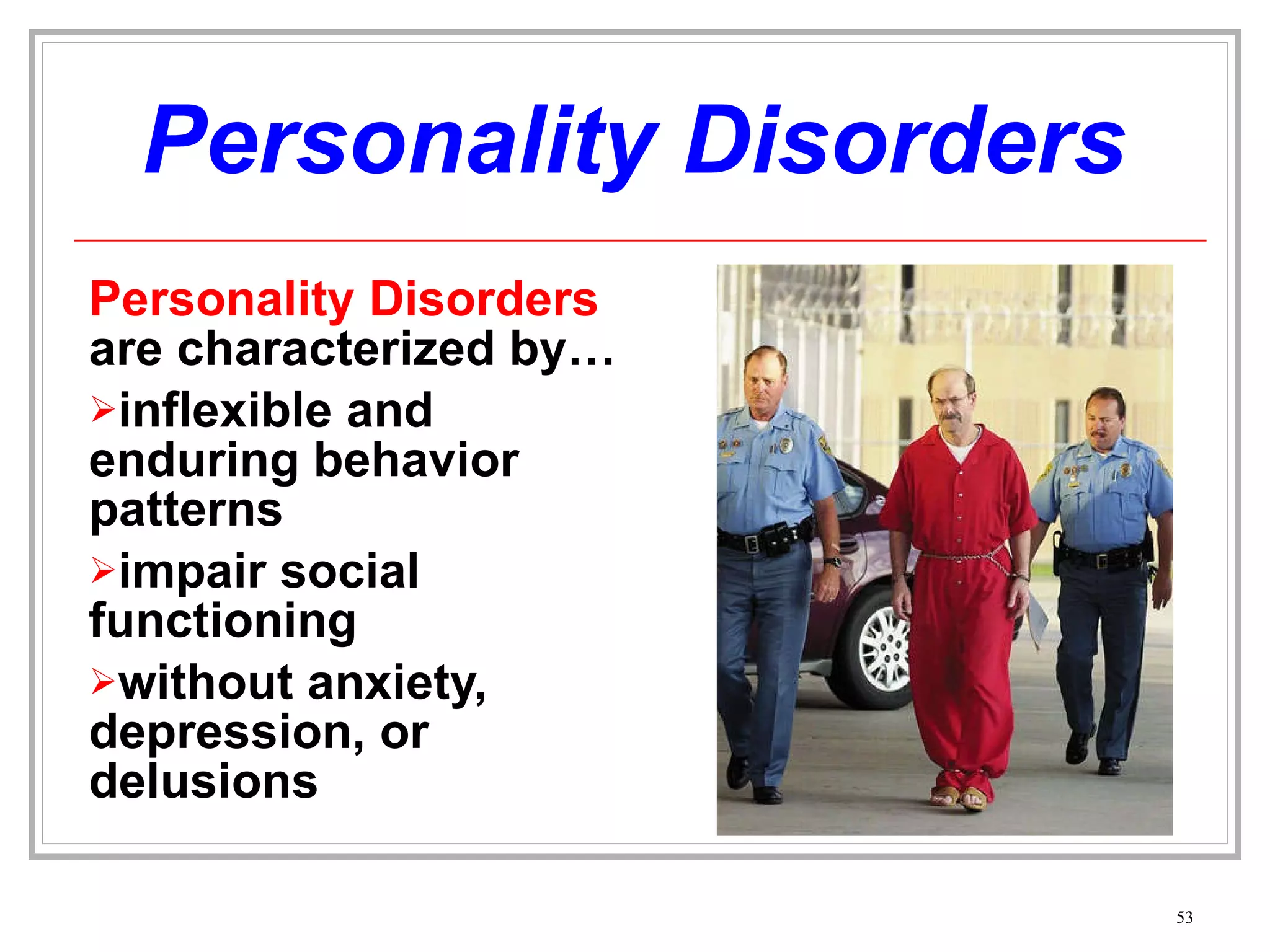 Personality Disorders

Personality Disorders are characterized by…

➢inflexible and enduring behavior patterns

➢impair social functioning

➢without anxiety, depression, or delusions

53